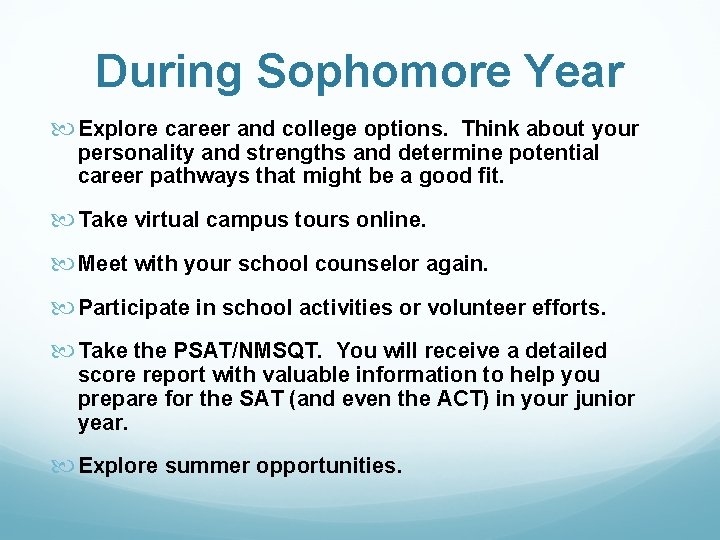 During Sophomore Year

Explore career and college options. Think about your personality and strengths and determine potential career pathways that might be a good fit.

Take virtual campus tours online.

Meet with your school counselor again.

Participate in school activities or volunteer efforts.

Take the PSAT/NMSQT. You will receive a detailed score report with valuable information to help you prepare for the SAT (and even the ACT) in your junior year.

Explore summer opportunities.